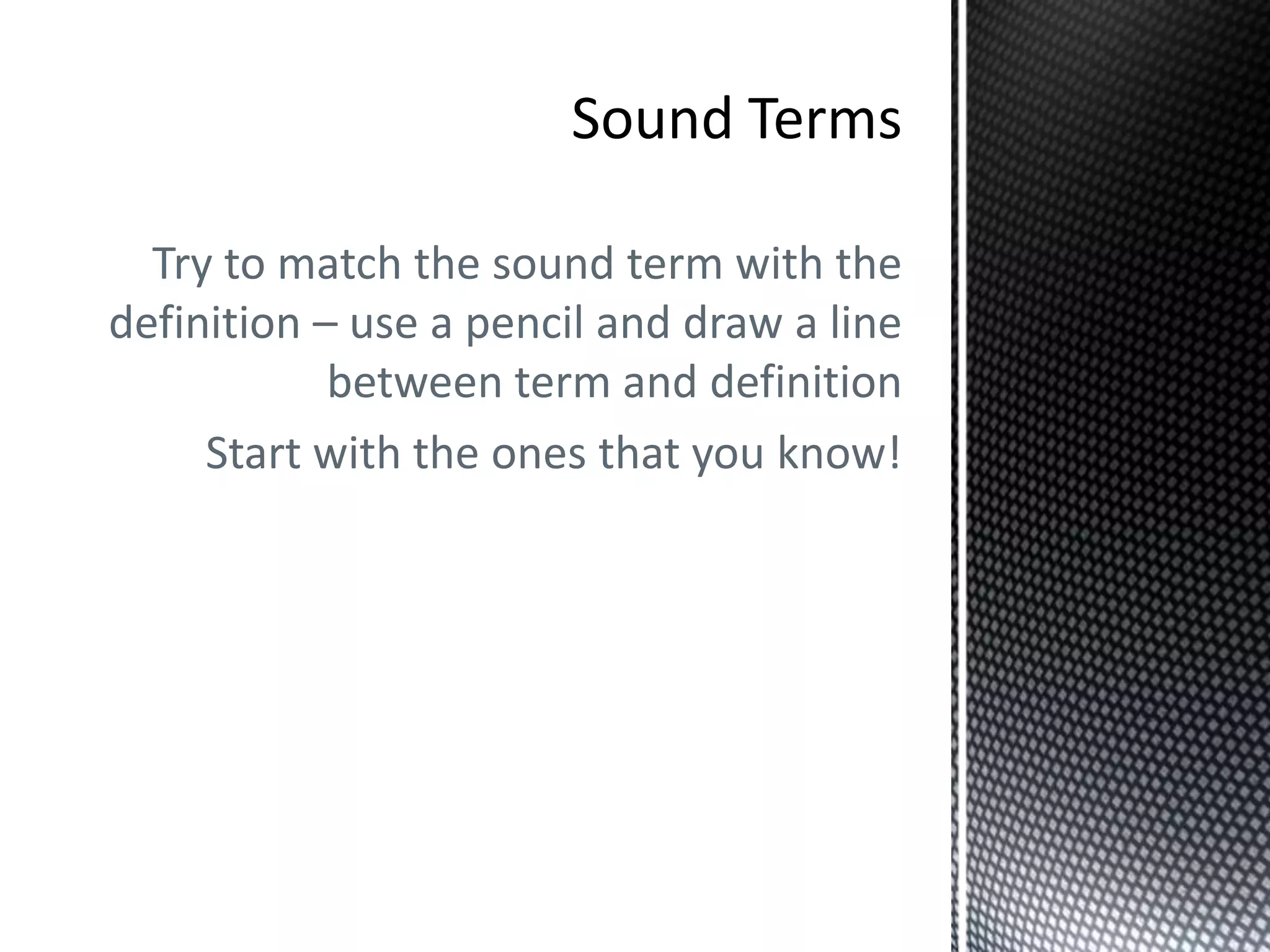 Sound Terms

Try to match the sound term with the definition – use a pencil and draw a line between term and definition

Start with the ones that you know!